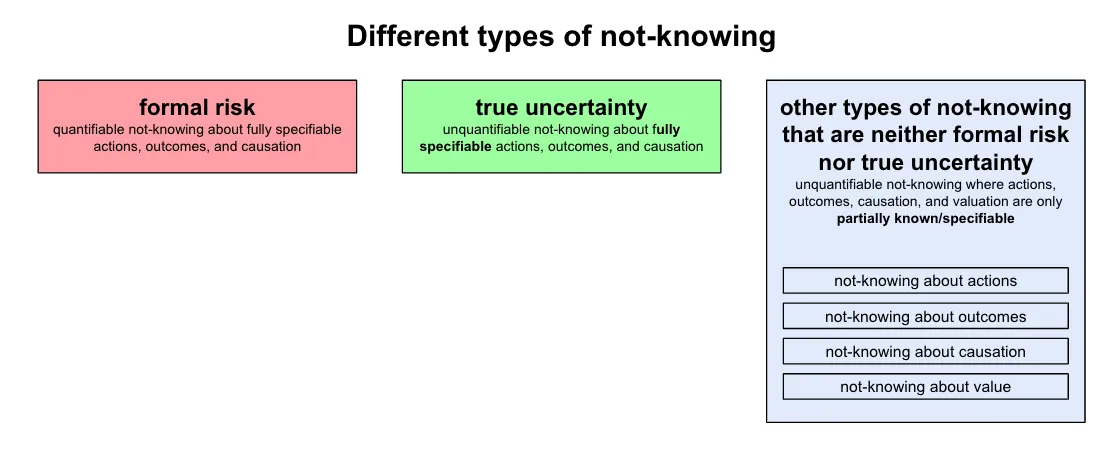 Different types of not-knowing

formal risk
quantifiable not-knowing about fully specifiable actions, outcomes, and causation

true uncertainty
unquantifiable not-knowing about fully specifiable actions, outcomes, and causation

other types of not-knowing that are neither formal risk nor true uncertainty
unquantifiable not-knowing where actions, outcomes, causation, and valuation are only partially known/specifiable

not-knowing about actions

not-knowing about outcomes

not-knowing about causation

not-knowing about value